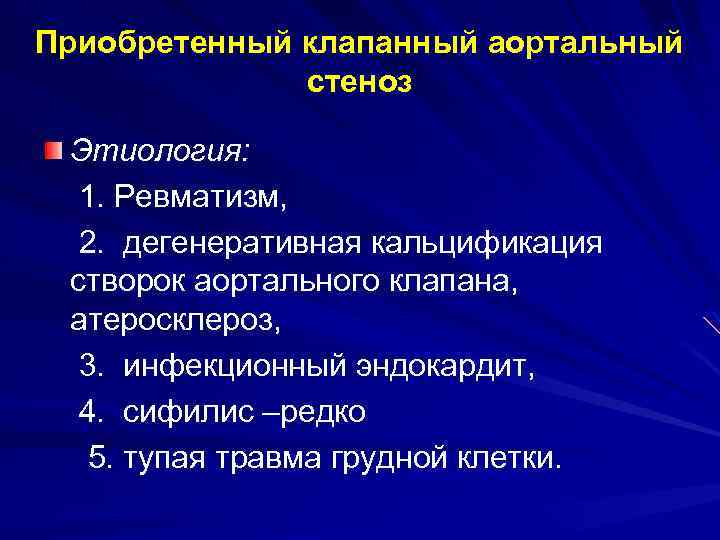 Приобретенный клапанный аортальный стеноз

Этиология:

1. Ревматизм,

2. дегенеративная кальцификация створок аортального клапана, атеросклероз,

3. инфекционный эндокардит,

4. сифилис –редко

5. тупая травма грудной клетки.